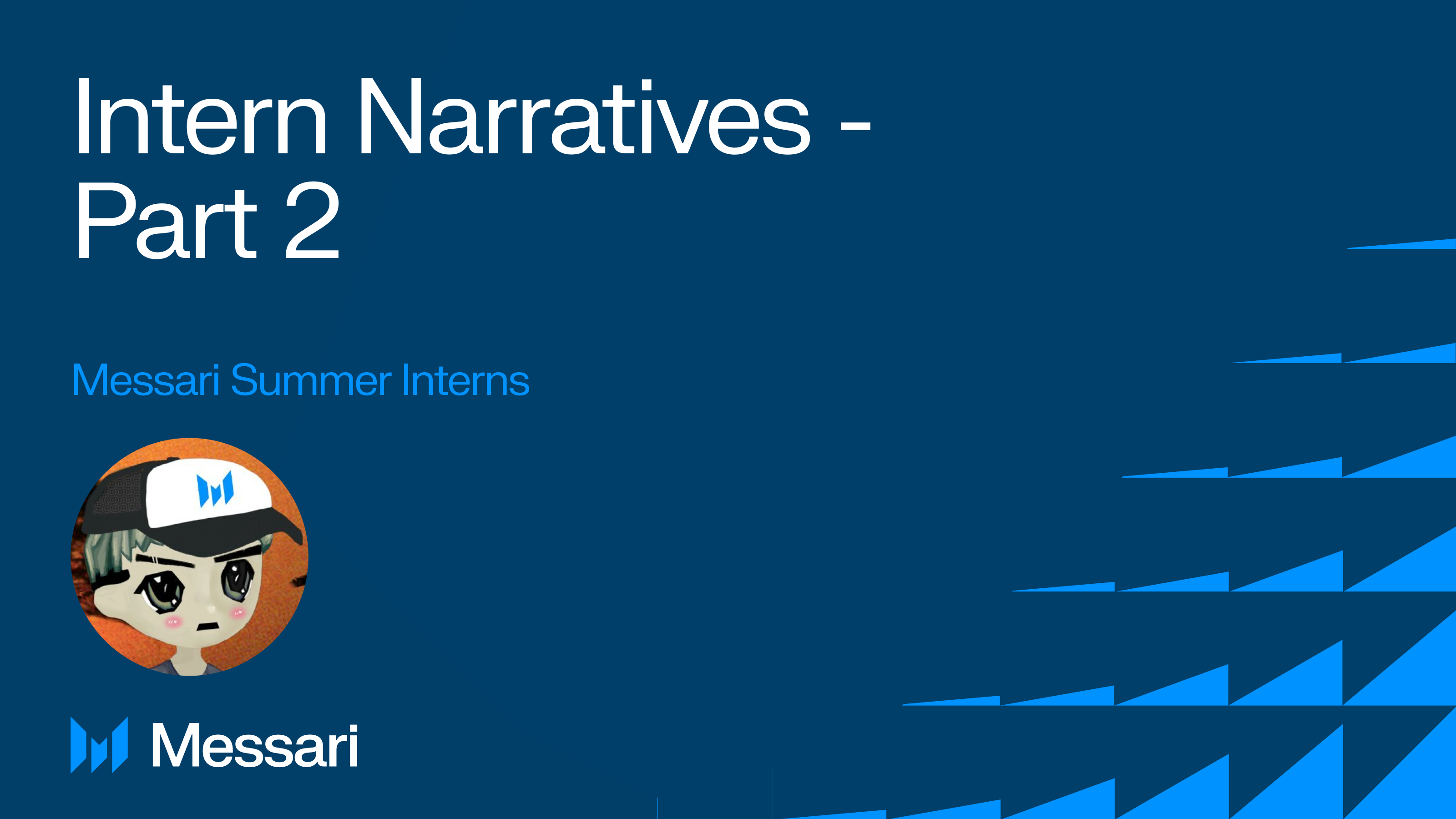 Intern Narratives - Part 2

Messari Summer Interns

Messari